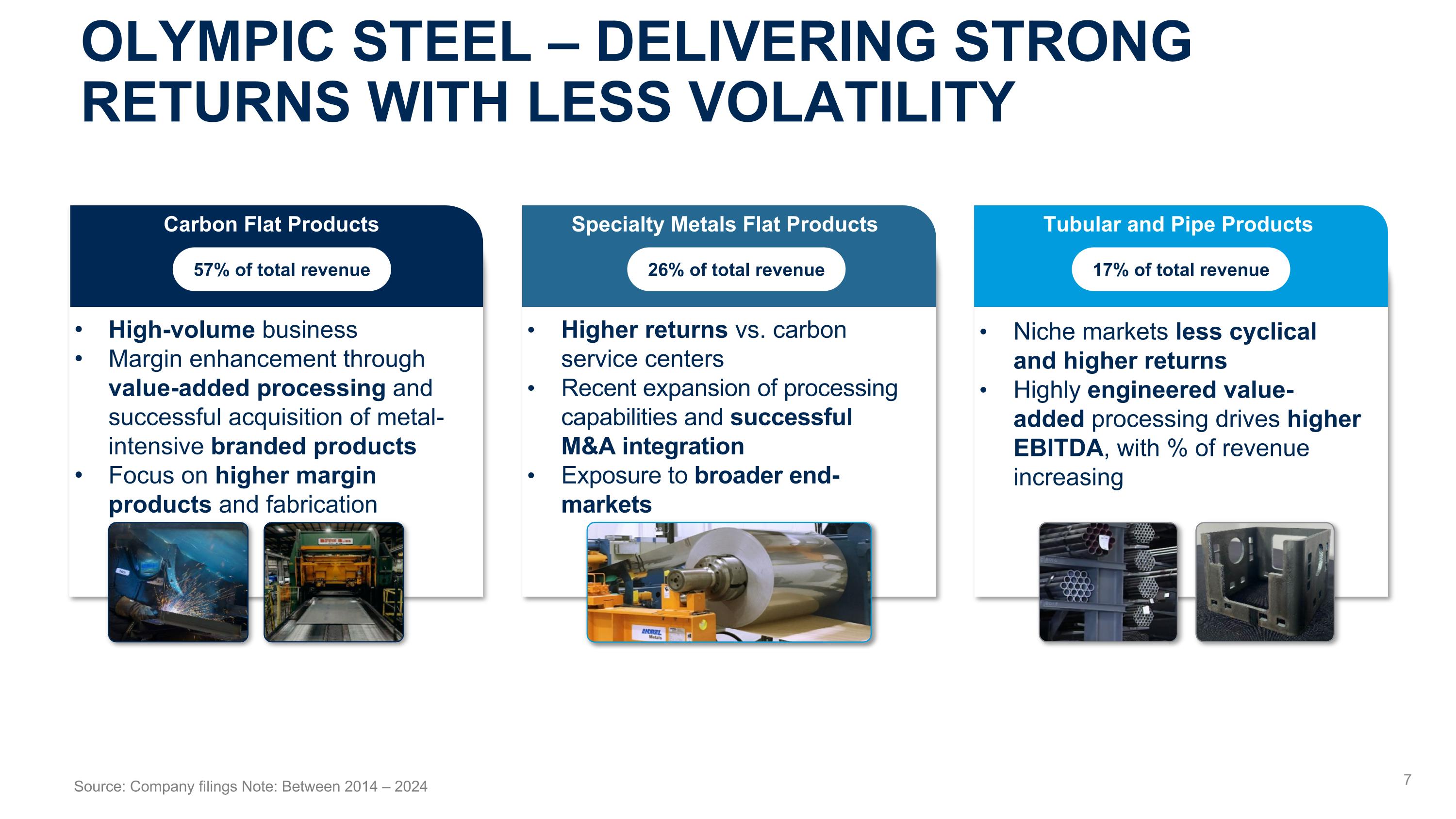 OLYMPIC STEEL – DELIVERING STRONG RETURNS WITH LESS VOLATILITY

Carbon Flat Products

57% of total revenue

• High-volume business
• Margin enhancement through value-added processing and successful acquisition of metal-intensive branded products
• Focus on higher margin products and fabrication

Specialty Metals Flat Products

26% of total revenue

• Higher returns vs. carbon service centers
• Recent expansion of processing capabilities and successful M&A integration
• Exposure to broader end-markets

Tubular and Pipe Products

17% of total revenue

• Niche markets less cyclical and higher returns
• Highly engineered value-added processing drives higher EBITDA, with % of revenue increasing

Source: Company filings Note: Between 2014 – 2024

7